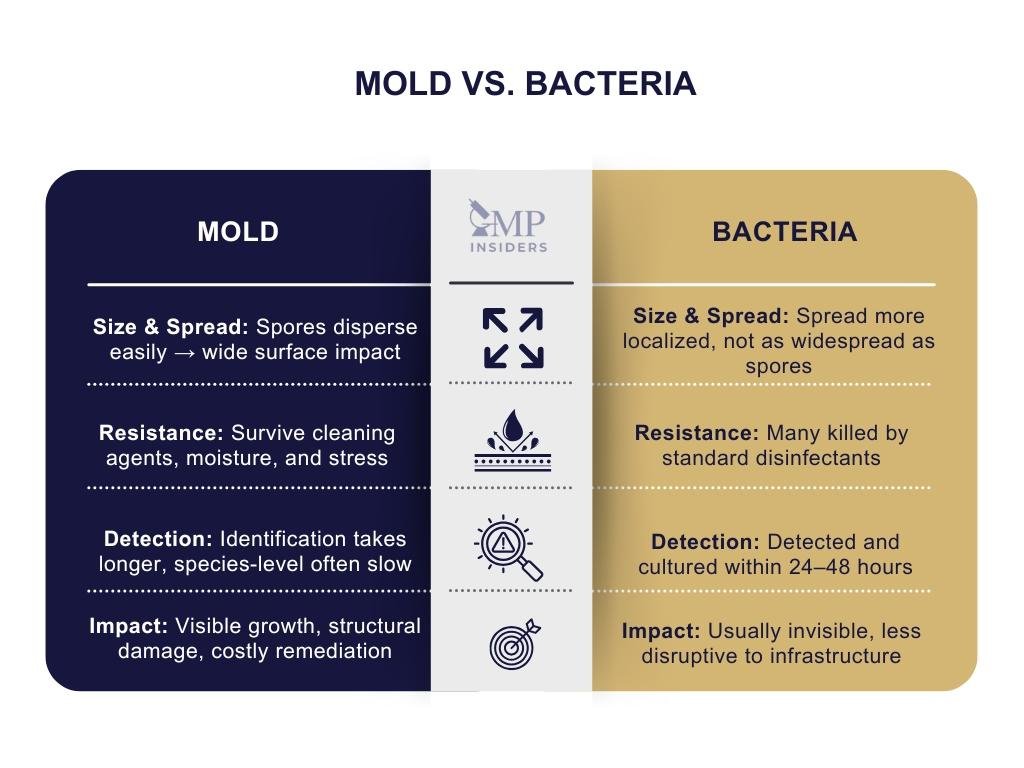 MOLD VS. BACTERIA

MOLD

Size & Spread: Spores disperse easily → wide surface impact

Resistance: Survive cleaning agents, moisture, and stress

Detection: Identification takes longer, species-level often slow

Impact: Visible growth, structural damage, costly remediation

GMP INSIDERS

BACTERIA

Size & Spread: Spread more localized, not as widespread as spores

Resistance: Many killed by standard disinfectants

Detection: Detected and cultured within 24–48 hours

Impact: Usually invisible, less disruptive to infrastructure